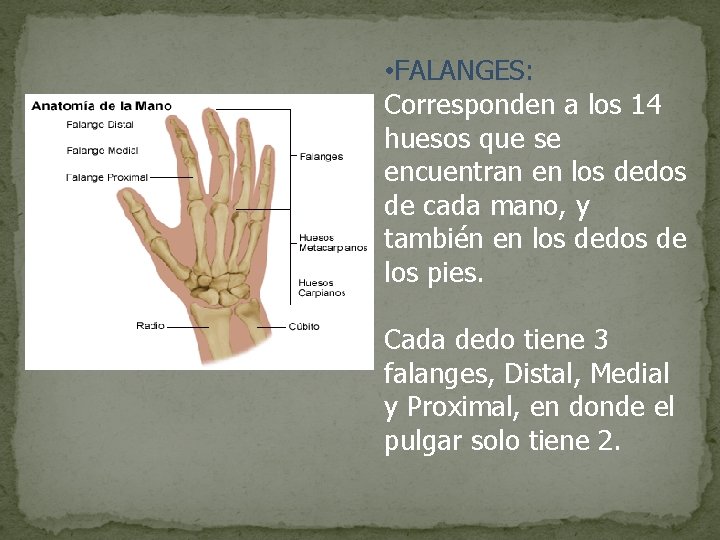 Anatomía de la Mano
Falange Distal
Falange Medial
Falange Proximal
Falanges
Huesos Metacarpianos
Huesos Carpianos
Radio
Cúbito

•FALANGES:
Corresponden a los 14 huesos que se encuentran en los dedos de cada mano, y también en los dedos de los pies.

Cada dedo tiene 3 falanges, Distal, Medial y Proximal, en donde el pulgar solo tiene 2.